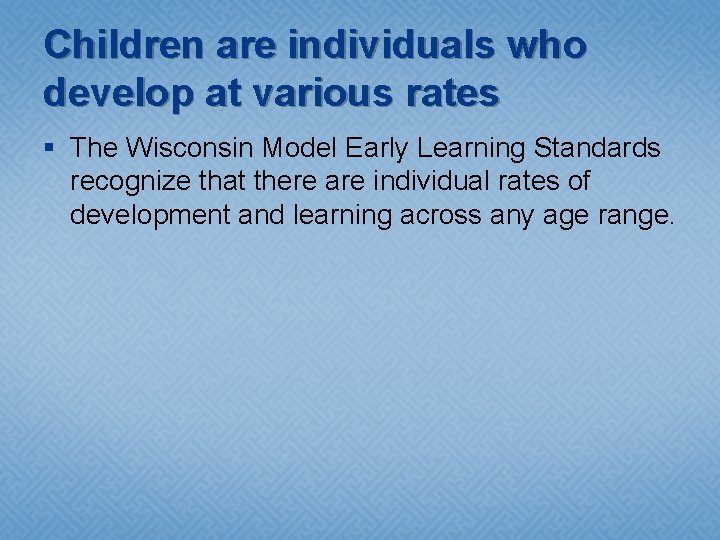 Children are individuals who develop at various rates

▪ The Wisconsin Model Early Learning Standards recognize that there are individual rates of development and learning across any age range.